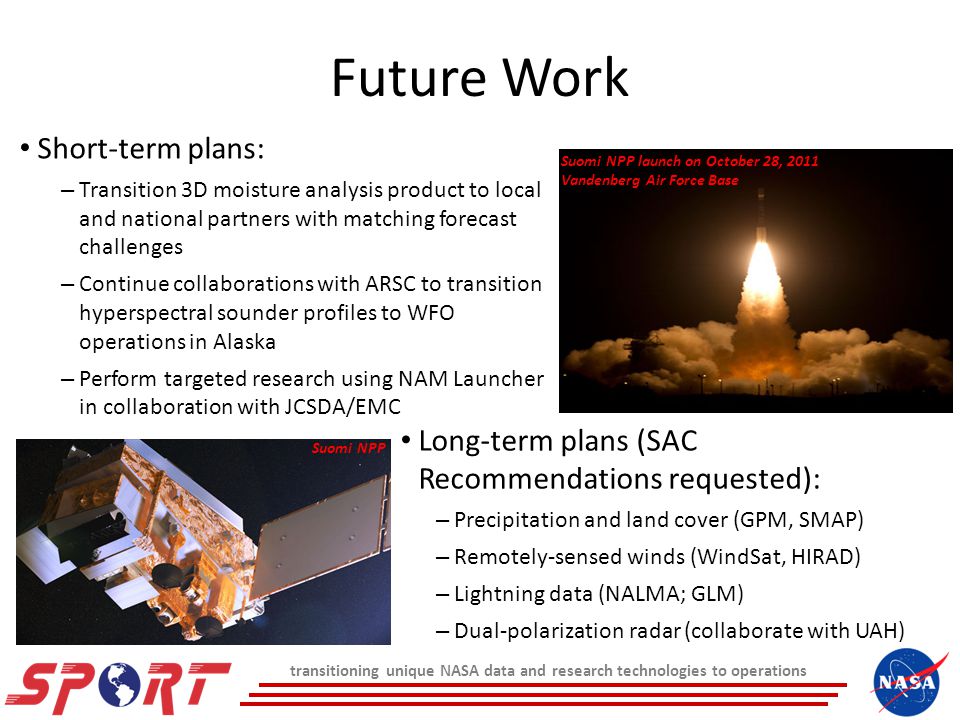 Future Work

• Short-term plans:
– Transition 3D moisture analysis product to local and national partners with matching forecast challenges
– Continue collaborations with ARSC to transition hyperspectral sounder profiles to WFO operations in Alaska
– Perform targeted research using NAM Launcher in collaboration with JCSDA/EMC

Suomi NPP launch on October 28, 2011
Vandenberg Air Force Base

Suomi NPP

• Long-term plans (SAC Recommendations requested):
– Precipitation and land cover (GPM, SMAP)
– Remotely-sensed winds (WindSat, HIRAD)
– Lightning data (NALMA; GLM)
– Dual-polarization radar (collaborate with UAH)

SPORT
transitioning unique NASA data and research technologies to operations
NASA